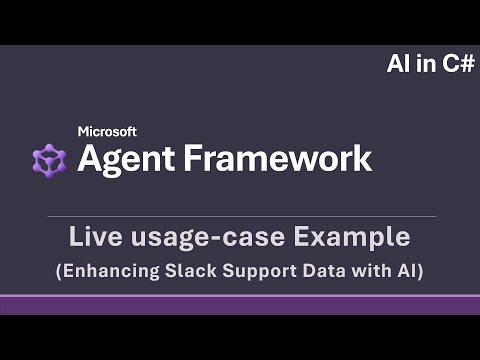 AI in C#

Microsoft
Agent Framework

Live usage-case Example
(Enhancing Slack Support Data with AI)